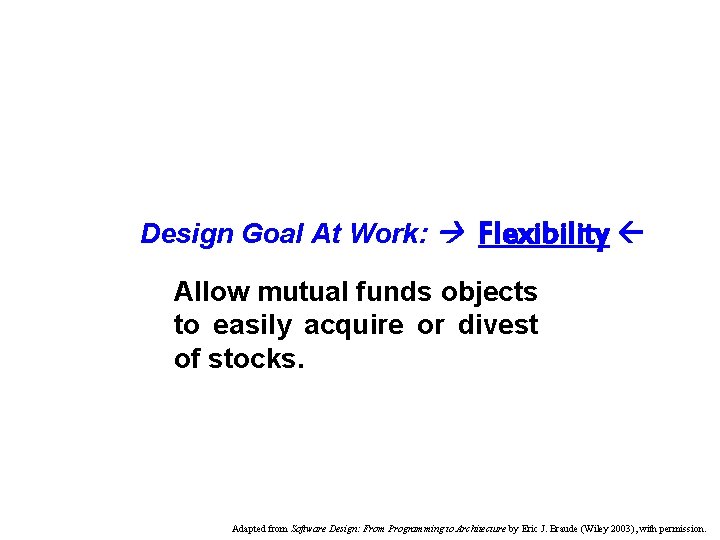 Design Goal At Work: → Flexibility ←

Allow mutual funds objects to easily acquire or divest of stocks.

Adapted from Software Design: From Programming to Architecture by Eric J. Braude (Wiley 2003), with permission.